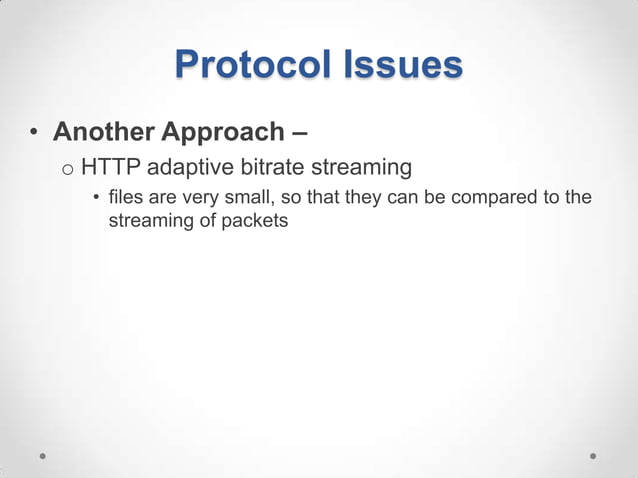 Protocol Issues

• Another Approach –

o HTTP adaptive bitrate streaming

• files are very small, so that they can be compared to the streaming of packets